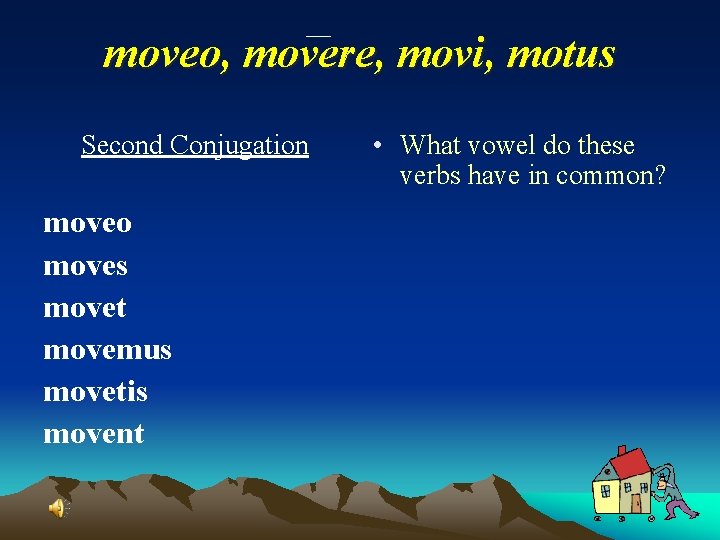 moveo, movēre, movi, motus

Second Conjugation

moveo
moves
movet
movemus
movetis
movent

• What vowel do these verbs have in common?